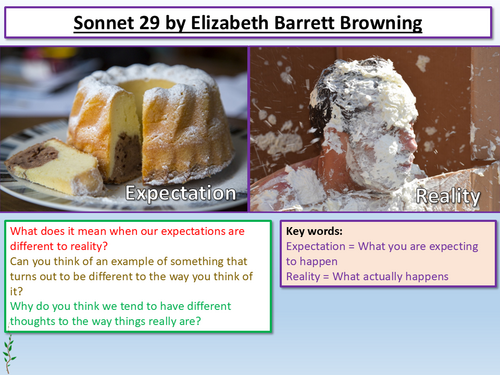 Sonnet 29 by Elizabeth Barrett Browning

Expectation

Reality

What does it mean when our expectations are different to reality?
Can you think of an example of something that turns out to be different to the way you think of it?
Why do you think we tend to have different thoughts to the way things really are?

Key words:
Expectation = What you are expecting to happen
Reality = What actually happens